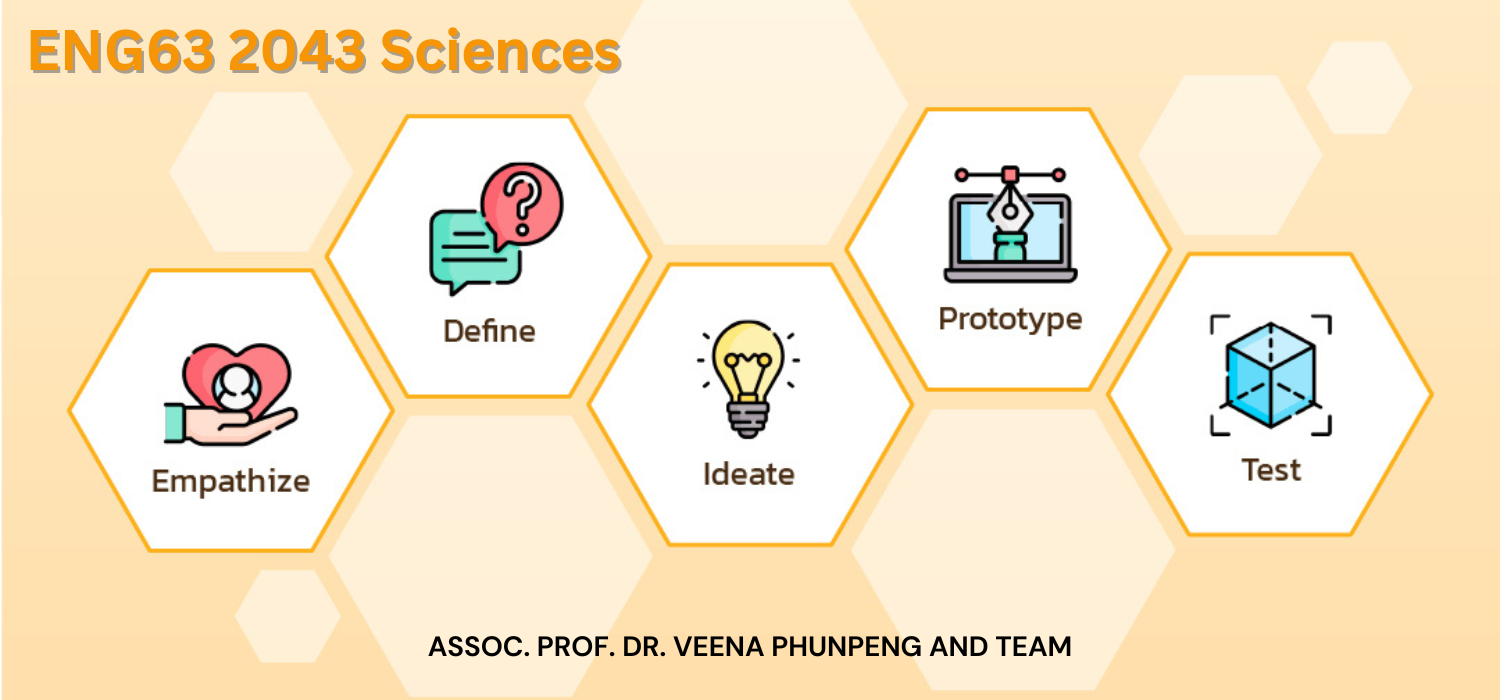 ENG63 2043 Sciences

Empathize

Define

Ideate

Prototype

Test

ASSOC. PROF. DR. VEENA PHUNPENG AND TEAM